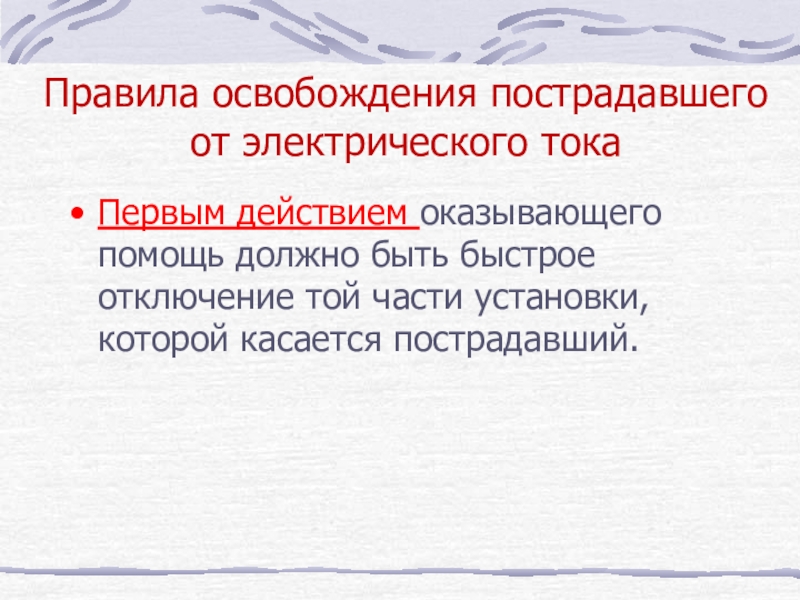 Правила освобождения пострадавшего от электрического тока

• Первым действием оказывающего помощь должно быть быстрое отключение той части установки, которой касается пострадавший.